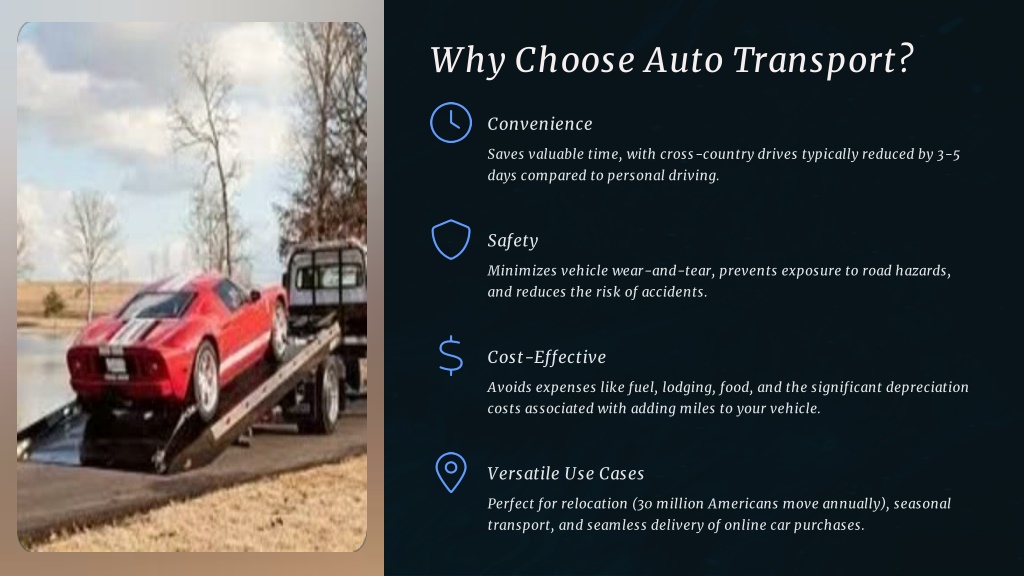 Why Choose Auto Transport?

Convenience

Saves valuable time, with cross-country drives typically reduced by 3-5 days compared to personal driving.

Safety

Minimizes vehicle wear-and-tear, prevents exposure to road hazards, and reduces the risk of accidents.

Cost-Effective

Avoids expenses like fuel, lodging, food, and the significant depreciation costs associated with adding miles to your vehicle.

Versatile Use Cases

Perfect for relocation (30 million Americans move annually), seasonal transport, and seamless delivery of online car purchases.